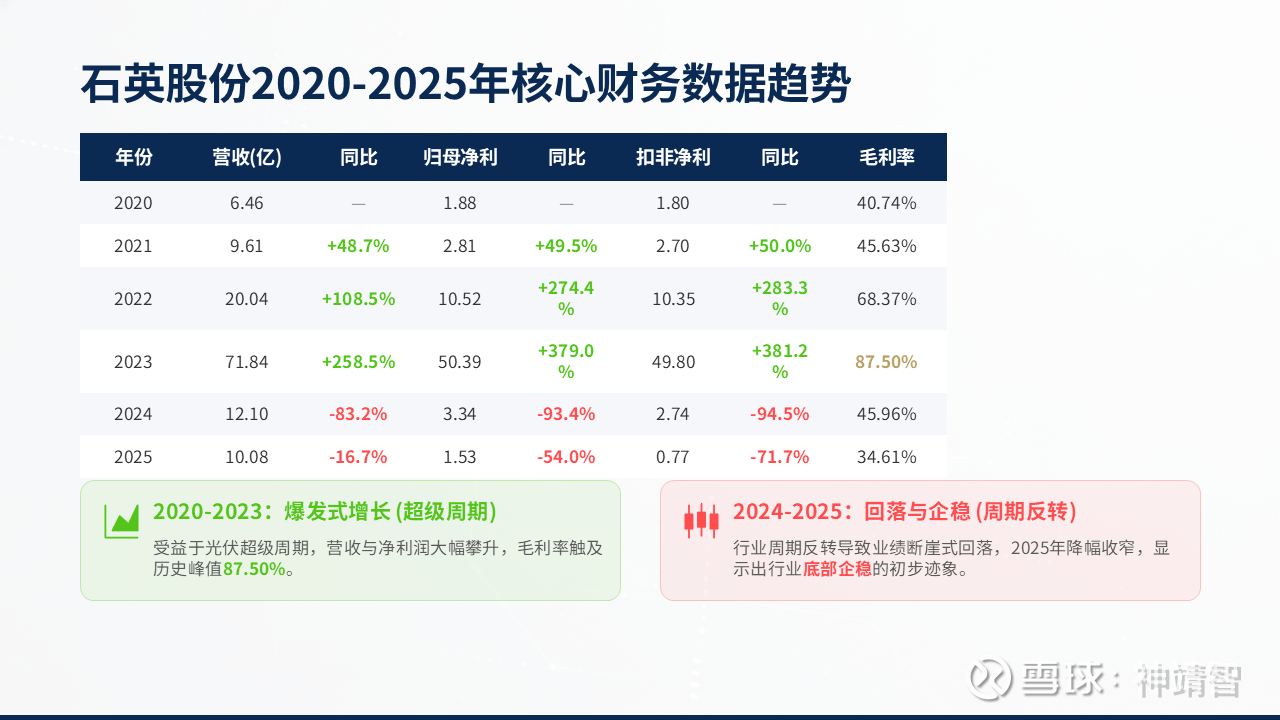 石英股份2020-2025年核心财务数据趋势

| 年份 | 营收(亿) | 同比 | 归母净利 | 同比 | 扣非净利 | 同比 | 毛利率 |
|---|---|---|---|---|---|---|---|
| 2020 | 6.46 | — | 1.88 | — | 1.80 | — | 40.74% |
| 2021 | 9.61 | +48.7% | 2.81 | +49.5% | 2.70 | +50.0% | 45.63% |
| 2022 | 20.04 | +108.5% | 10.52 | +274.4% | 10.35 | +283.3% | 68.37% |
| 2023 | 71.84 | +258.5% | 50.39 | +379.0% | 49.80 | +381.2% | 87.50% |
| 2024 | 12.10 | -83.2% | 3.34 | -93.4% | 2.74 | -94.5% | 45.96% |
| 2025 | 10.08 | -16.7% | 1.53 | -54.0% | 0.77 | -71.7% | 34.61% |

2020-2023：爆发式增长 (超级周期)

受益于光伏超级周期，营收与净利润大幅攀升，毛利率触及历史峰值87.50%。

2024-2025：回落与企稳 (周期反转)

行业周期反转导致业绩断崖式回落，2025年降幅收窄，显示出行业底部企稳的初步迹象。

雪球：神靖智